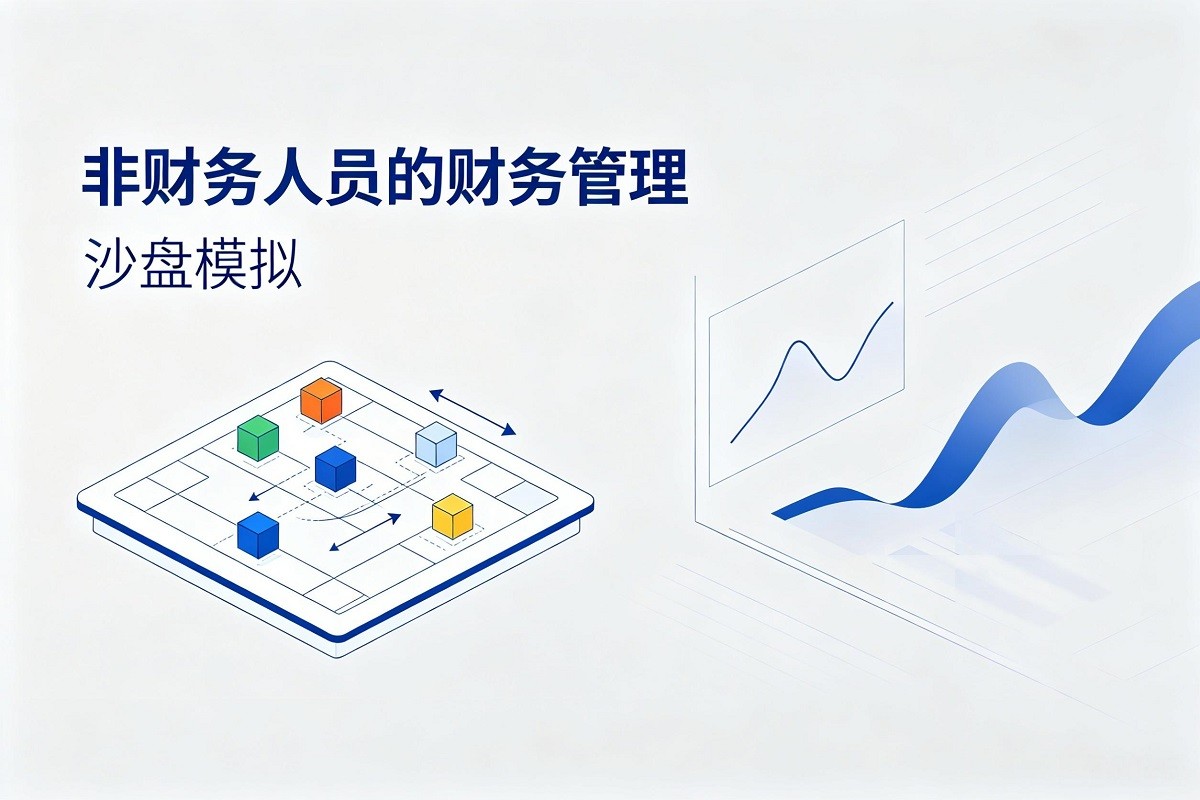 非财务人员的财务管理

沙盘模拟